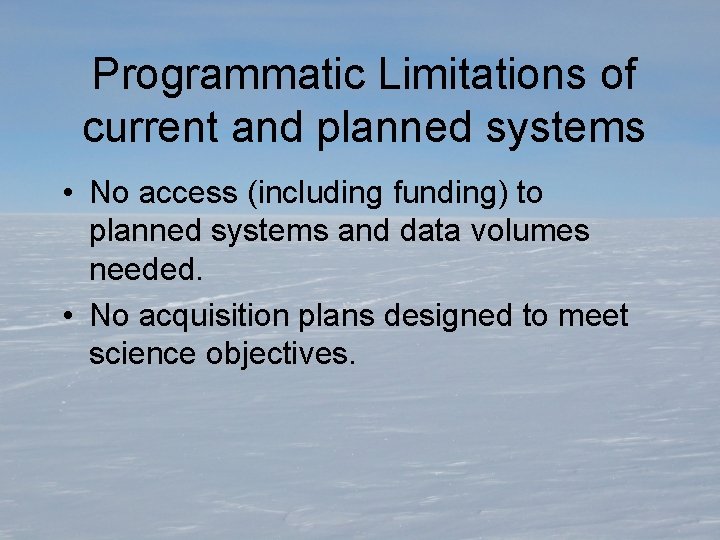 Programmatic Limitations of current and planned systems

• No access (including funding) to planned systems and data volumes needed.

• No acquisition plans designed to meet science objectives.